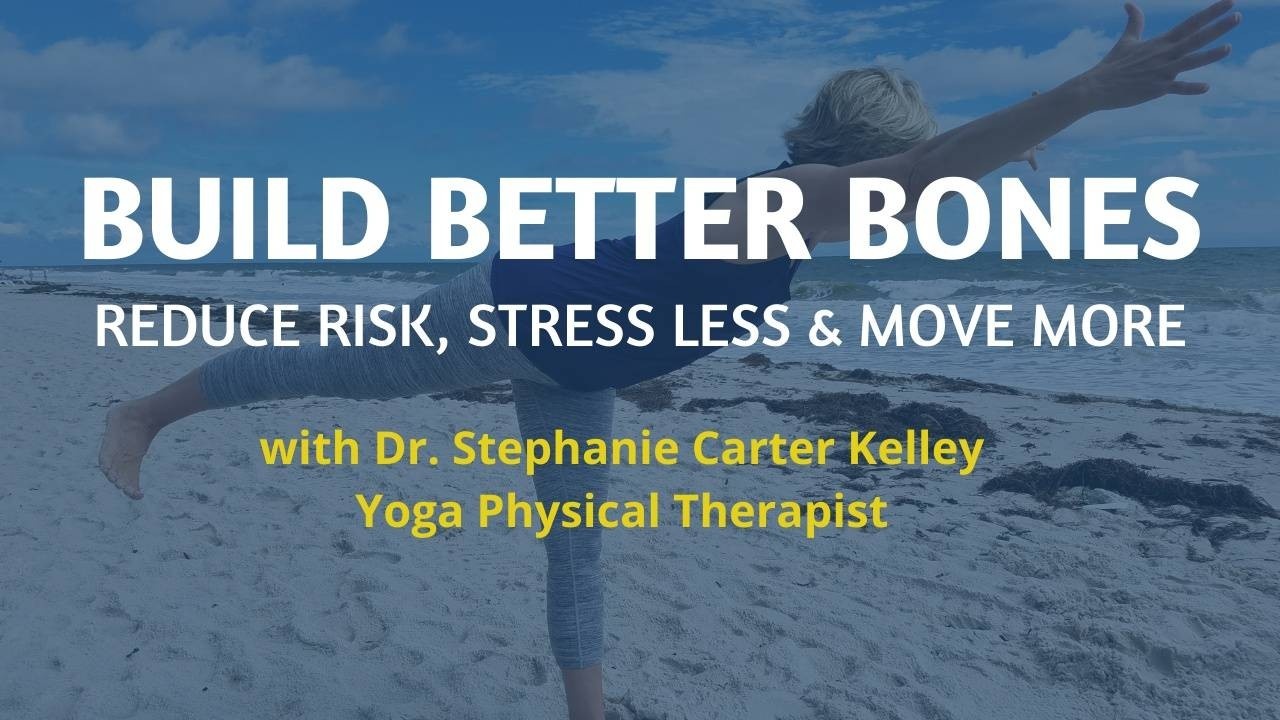 BUILD BETTER BONES
REDUCE RISK, STRESS LESS & MOVE MORE

with Dr. Stephanie Carter Kelley
Yoga Physical Therapist